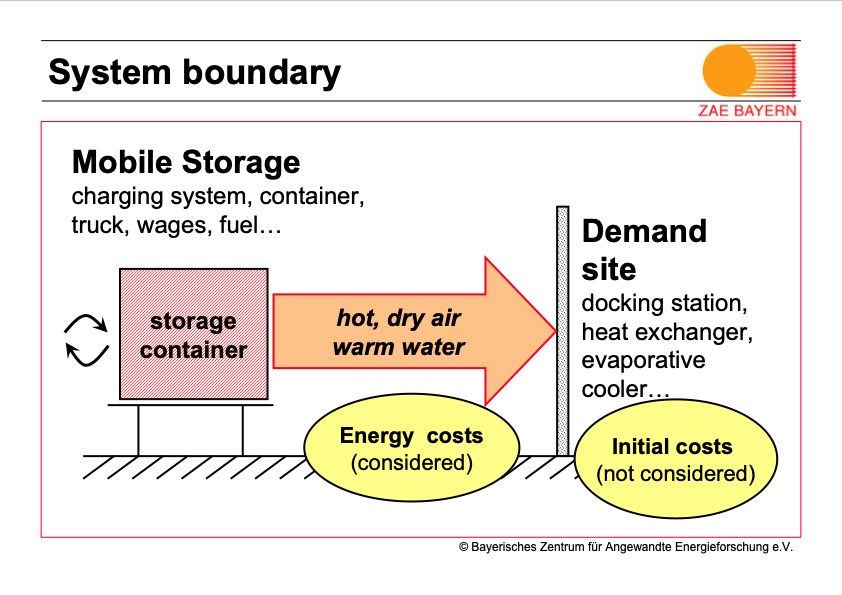 System boundary

ZAE BAYERN

Mobile Storage
charging system, container, truck, wages, fuel…

storage container

hot, dry air
warm water

Demand site
docking station, heat exchanger, evaporative cooler…

Energy costs
(considered)

Initial costs
(not considered)

© Bayerisches Zentrum für Angewandte Energieforschung e.V.